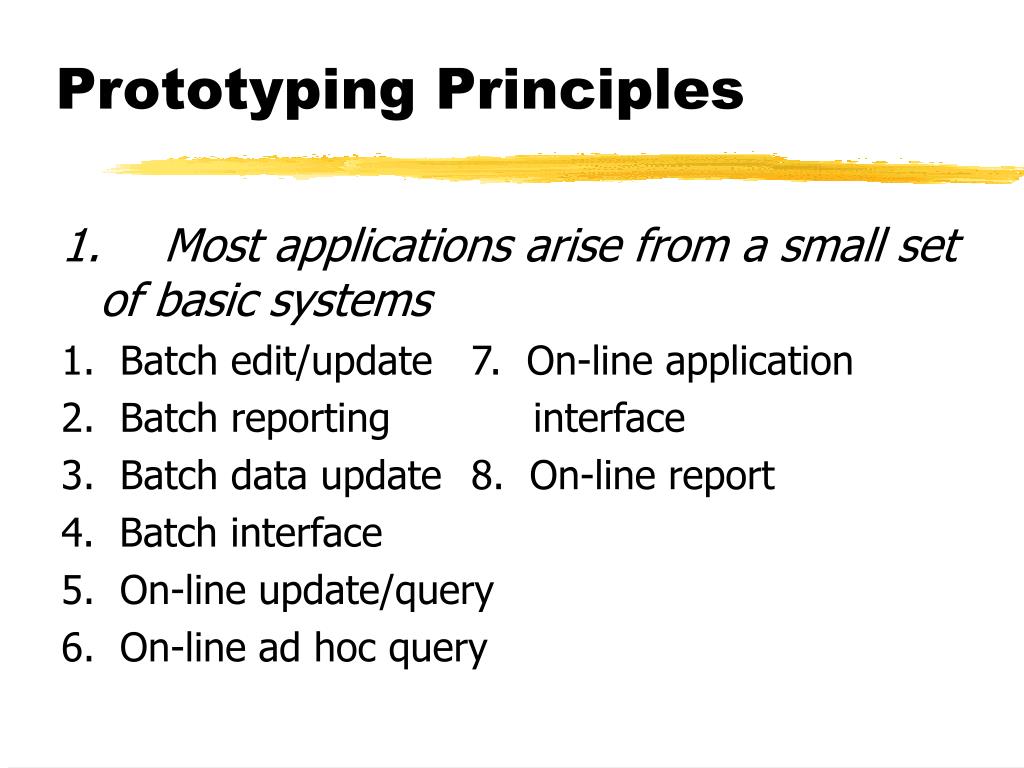 Prototyping Principles

1. Most applications arise from a small set of basic systems

1. Batch edit/update
2. Batch reporting
3. Batch data update
4. Batch interface
5. On-line update/query
6. On-line ad hoc query

7. On-line application interface
8. On-line report